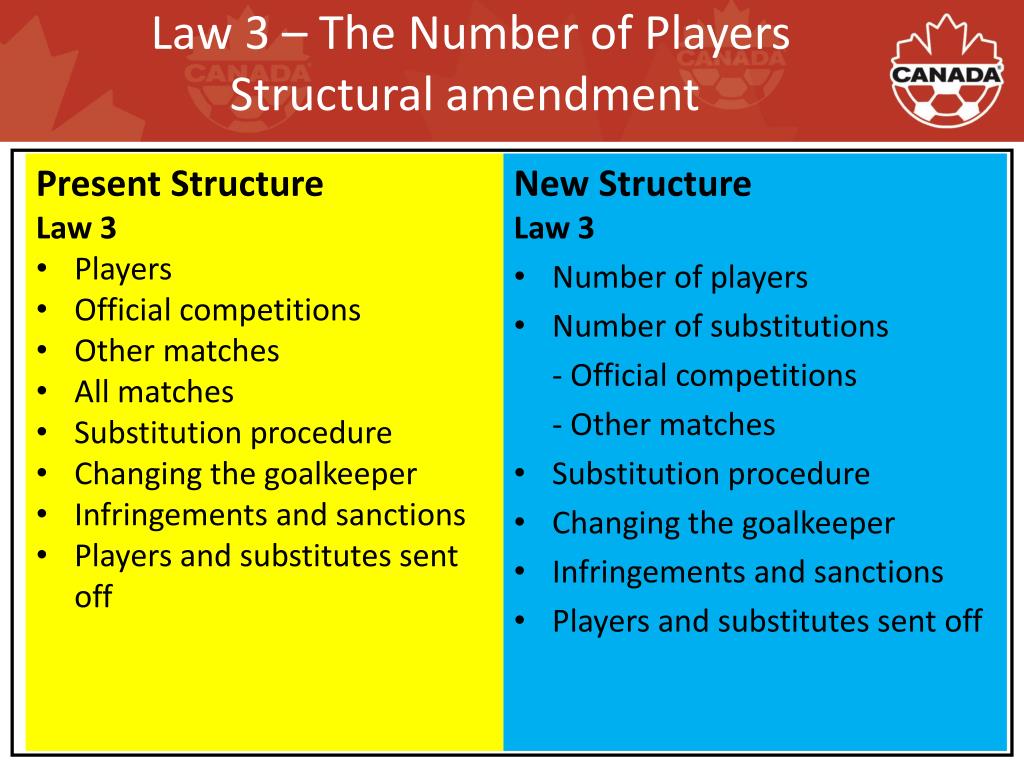 Law 3 – The Number of Players
Structural amendment

CANADA

Present Structure
Law 3
• Players
• Official competitions
• Other matches
• All matches
• Substitution procedure
• Changing the goalkeeper
• Infringements and sanctions
• Players and substitutes sent off

New Structure
Law 3
• Number of players
• Number of substitutions
- Official competitions
- Other matches
• Substitution procedure
• Changing the goalkeeper
• Infringements and sanctions
• Players and substitutes sent off